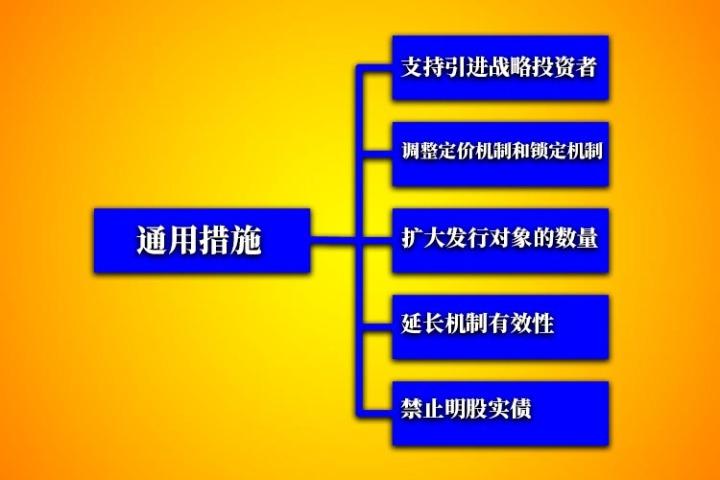 通用措施

支持引进战略投资者

调整定价机制和锁定机制

扩大发行对象的数量

延长机制有效性

禁止明股实债